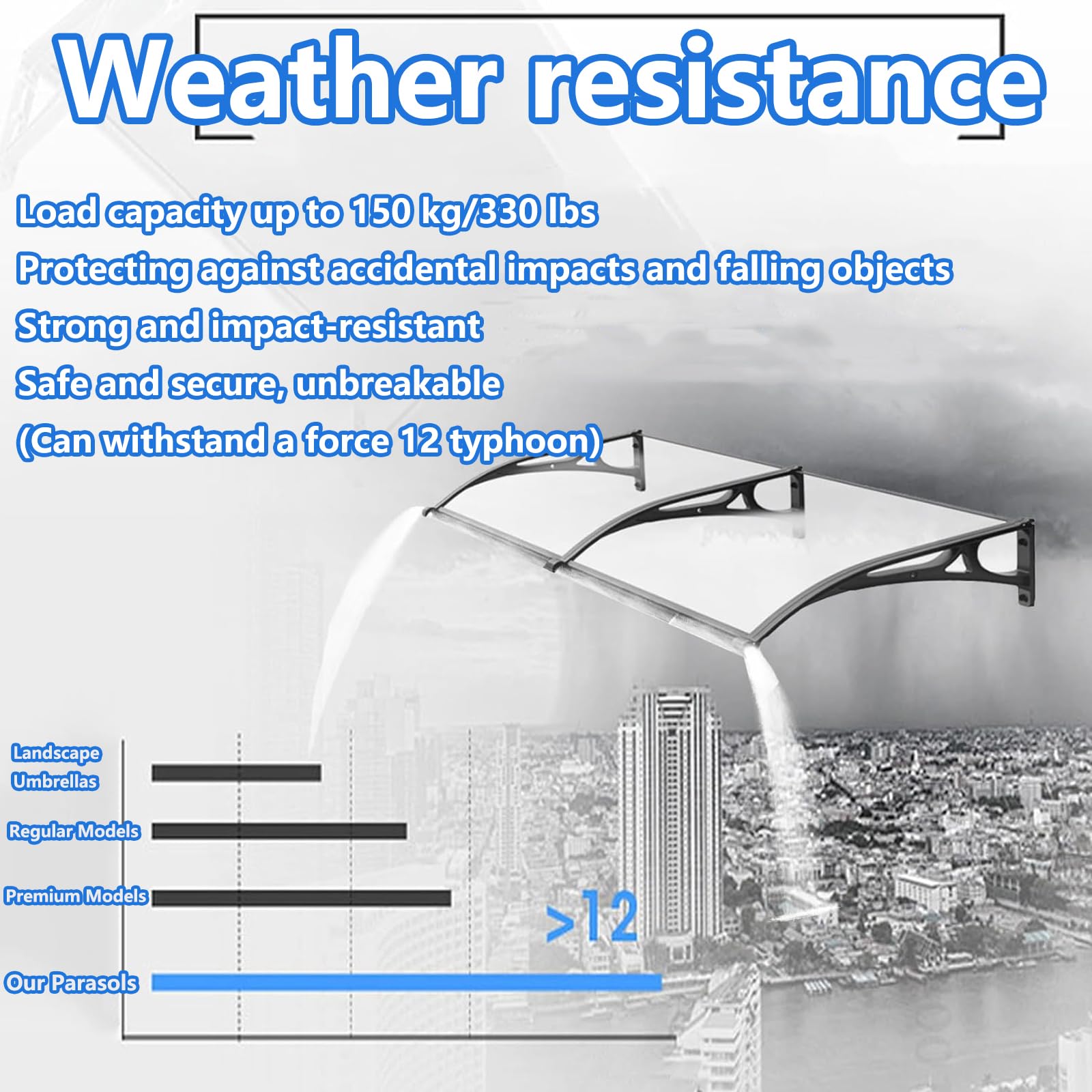 Weather resistance

Load capacity up to 150 kg/330 lbs
Protecting against accidental impacts and falling objects
Strong and impact-resistant
Safe and secure, unbreakable
(Can withstand a force 12 typhoon)

Landscape Umbrellas

Regular Models

Premium Models

>12

Our Parasols